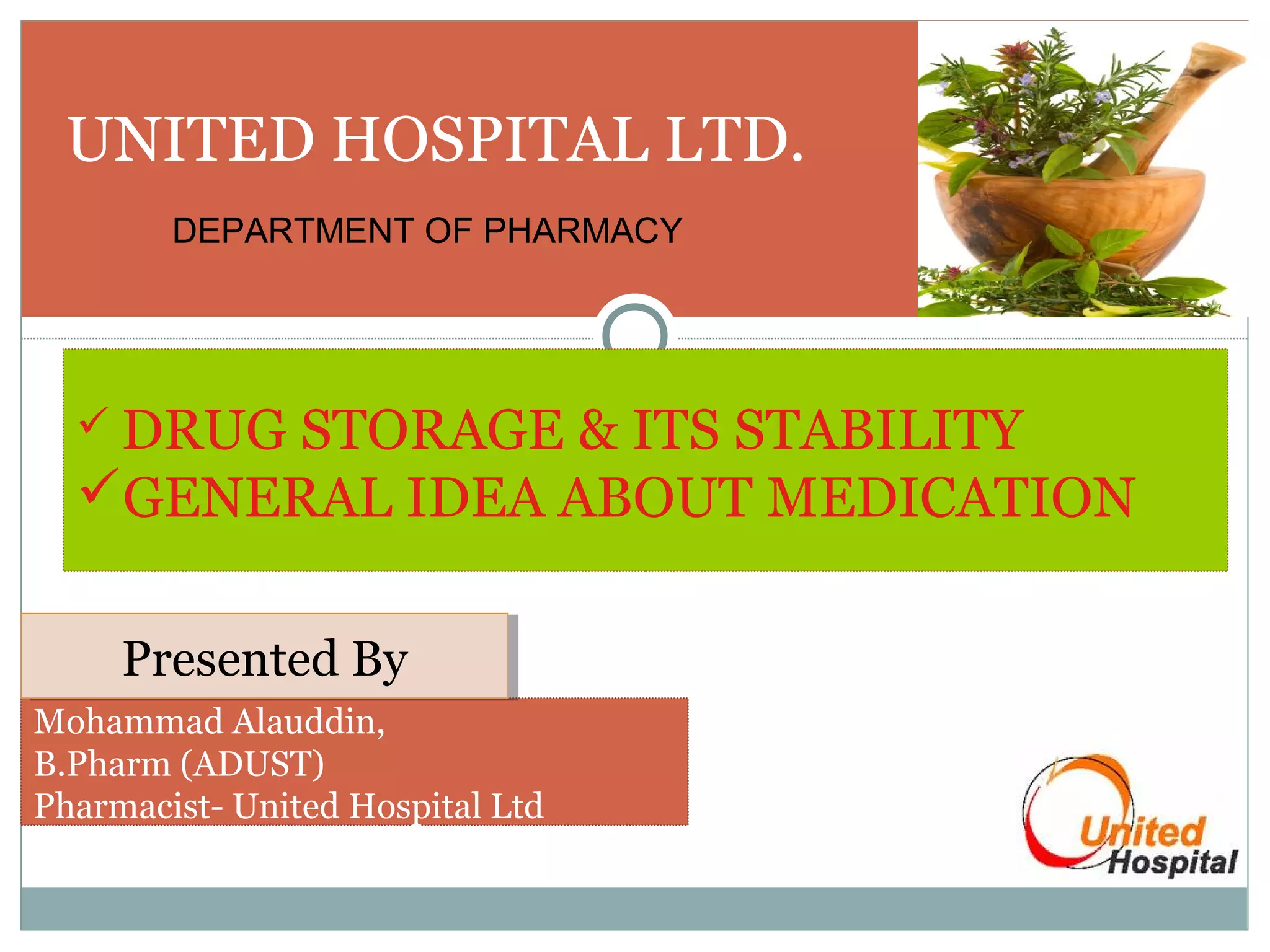 UNITED HOSPITAL LTD.

DEPARTMENT OF PHARMACY

✓ DRUG STORAGE & ITS STABILITY
✓ GENERAL IDEA ABOUT MEDICATION

Presented By

Mohammad Alauddin,
B.Pharm (ADUST)
Pharmacist- United Hospital Ltd

United Hospital